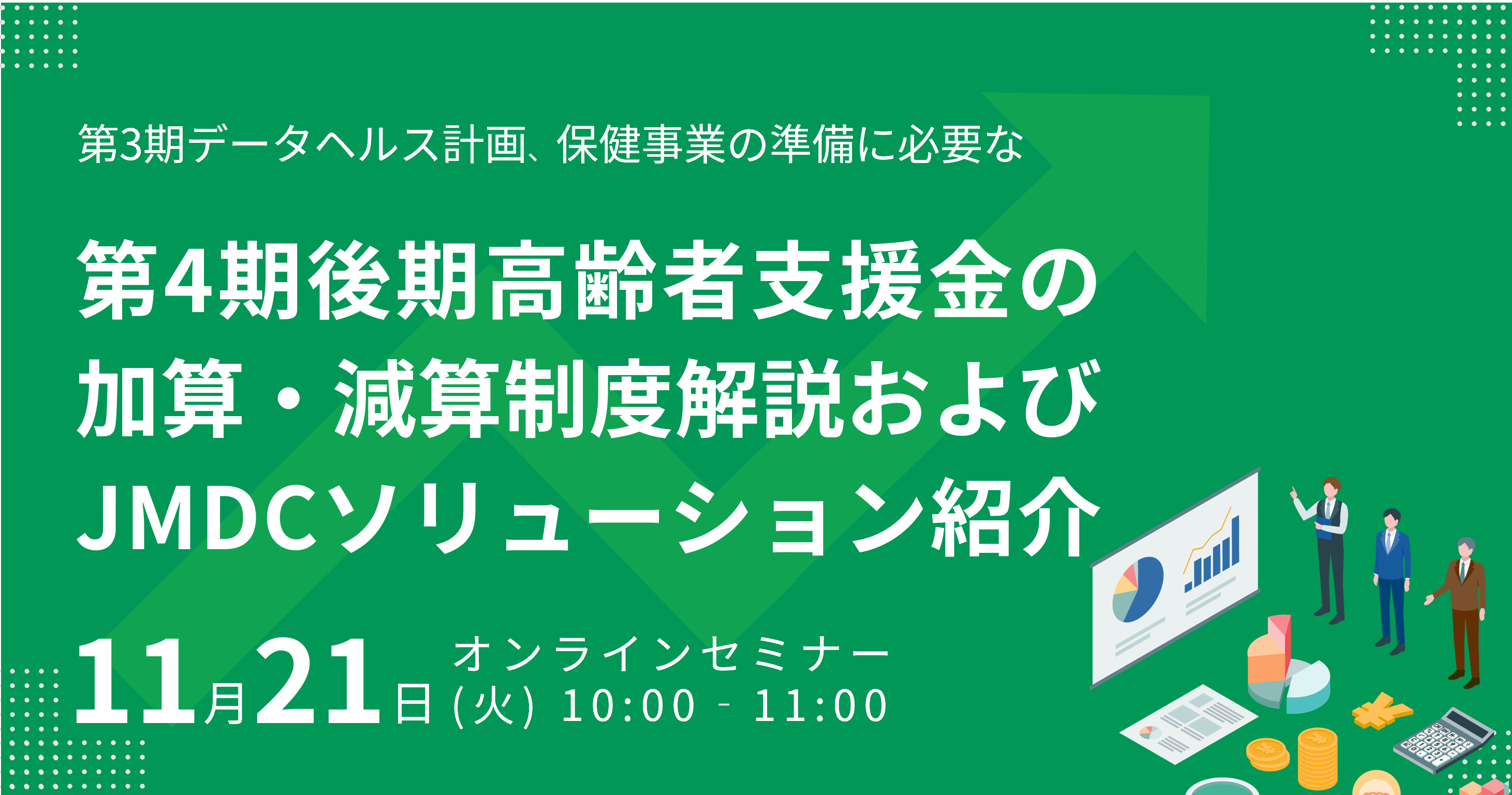 第3期データヘルス計画、保健事業の準備に必要な

第4期後期高齢者支援金の加算・減算制度解説およびJMDCソリューション紹介

11月21日 オンラインセミナー
(火) 10:00 - 11:00